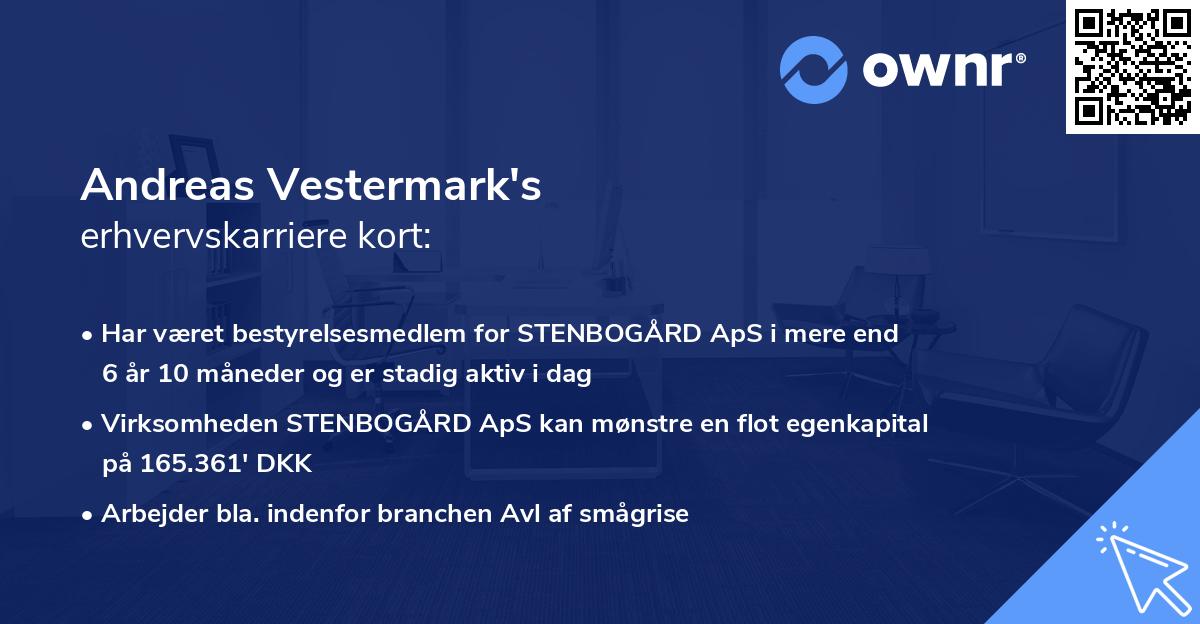 ownr®

Andreas Vestermark's
erhvervskarriere kort:

• Har været bestyrelsesmedlem for STENBOGÅRD ApS i mere end 6 år 10 måneder og er stadig aktiv i dag

• Virksomheden STENBOGÅRD ApS kan mønstre en flot egenkapital på 165.361' DKK

• Arbejder bla. indenfor branchen Avl af smågrise